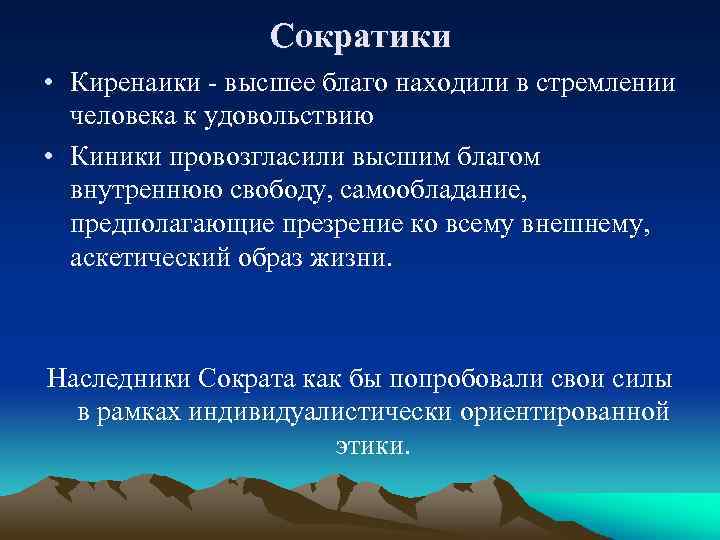 Сократики

• Киренаики - высшее благо находили в стремлении человека к удовольствию

• Киники провозгласили высшим благом внутреннюю свободу, самообладание, предполагающие презрение ко всему внешнему, аскетический образ жизни.

Наследники Сократа как бы попробовали свои силы в рамках индивидуалистически ориентированной этики.